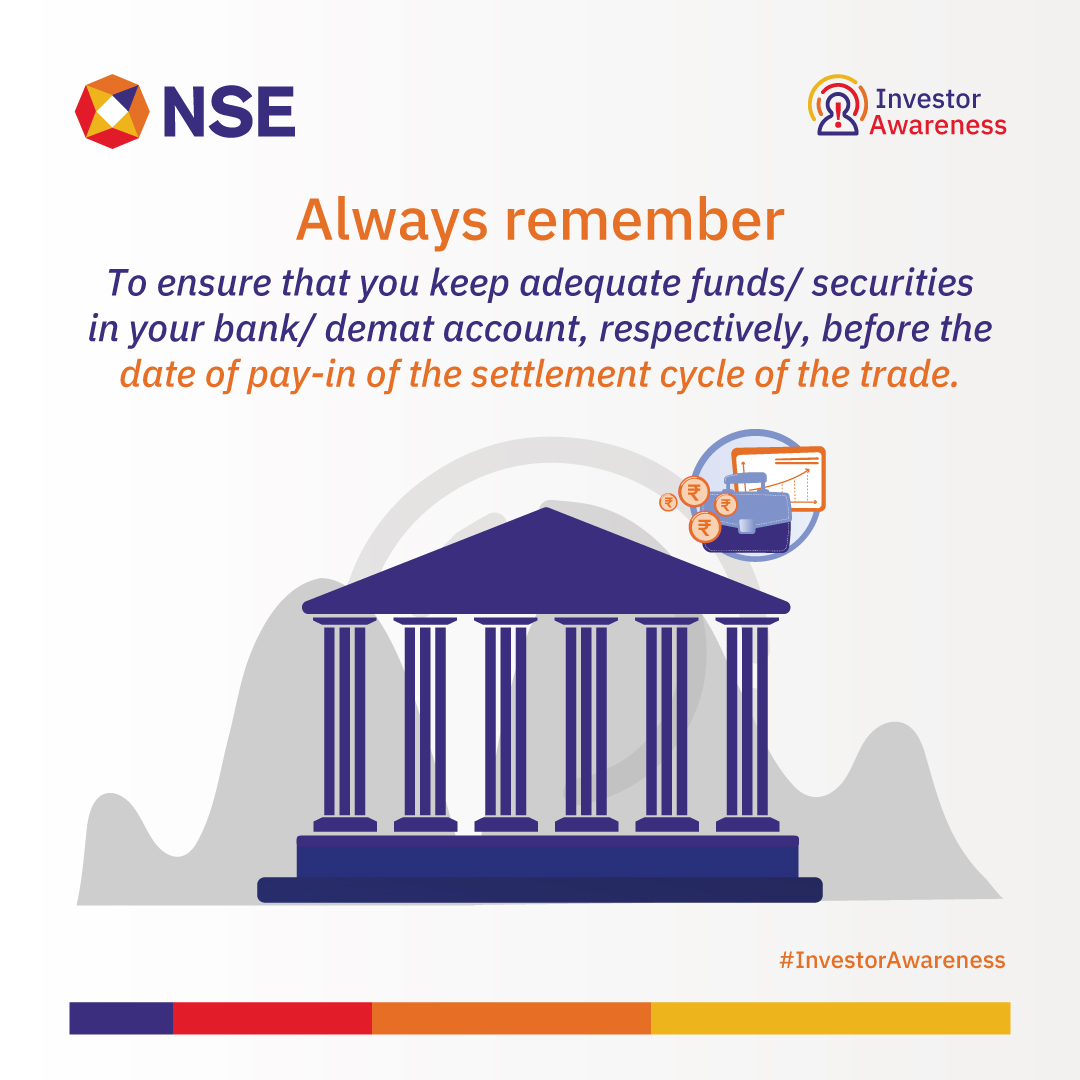 NSE

Investor Awareness

Always remember

To ensure that you keep adequate funds/ securities in your bank/ demat account, respectively, before the date of pay-in of the settlement cycle of the trade.

₹ ₹ ₹ ₹

#InvestorAwareness